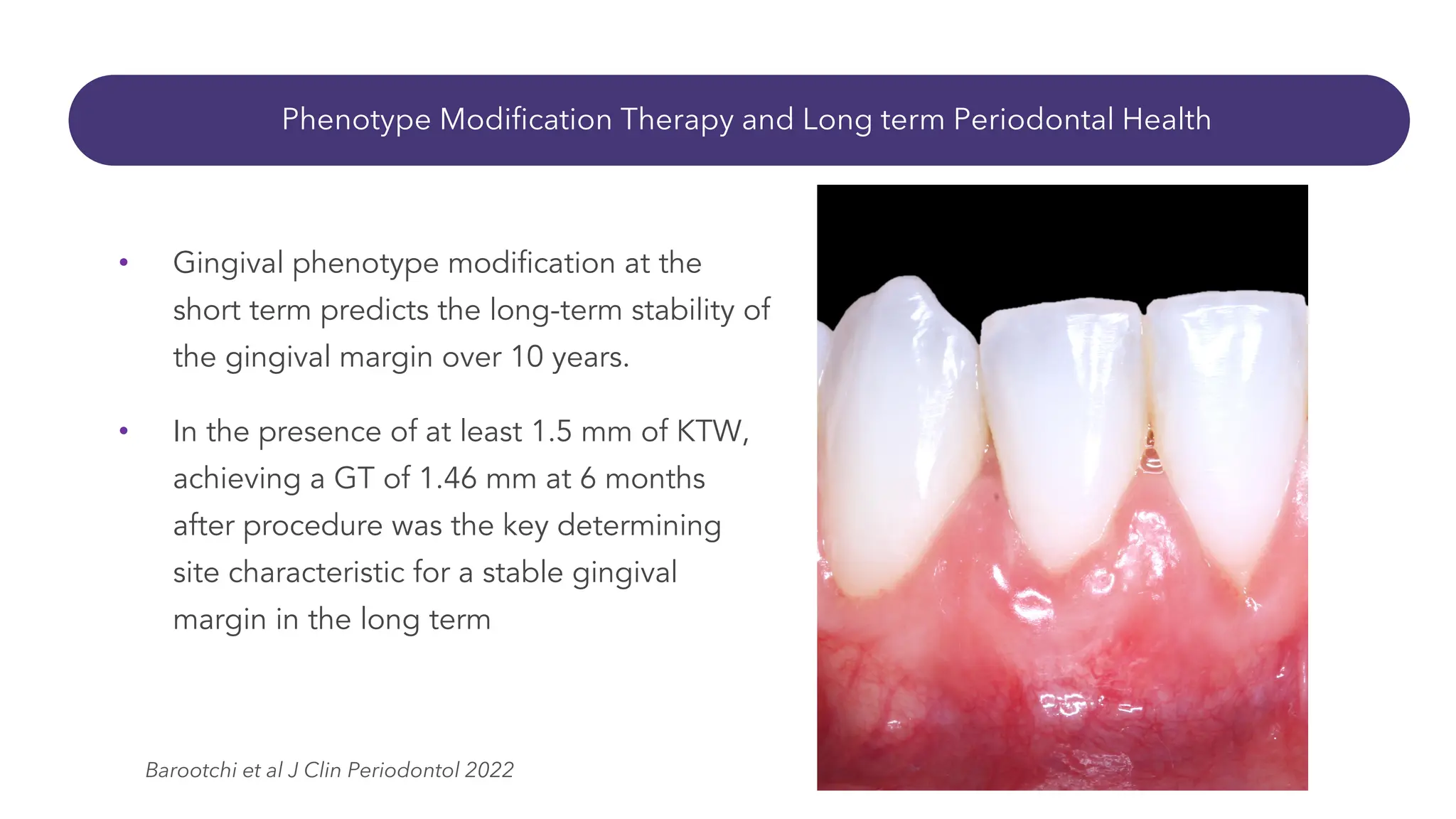 Phenotype Modification Therapy and Long term Periodontal Health

• Gingival phenotype modification at the short term predicts the long-term stability of the gingival margin over 10 years.

• In the presence of at least 1.5 mm of KTW, achieving a GT of 1.46 mm at 6 months after procedure was the key determining site characteristic for a stable gingival margin in the long term

Barootchi et al J Clin Periodontol 2022